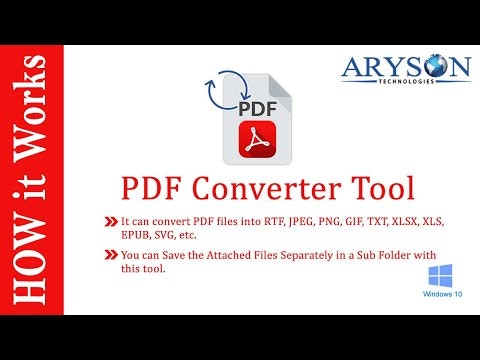 HOW it Works

ARYSON
TECHNOLOGIES

PDF

PDF Converter Tool

It can convert PDF files into RTF, JPEG, PNG, GIF, TXT, XLSX, XLS, EPUB, SVG, etc.

You can Save the Attached Files Separately in a Sub Folder with this tool.

Windows 10